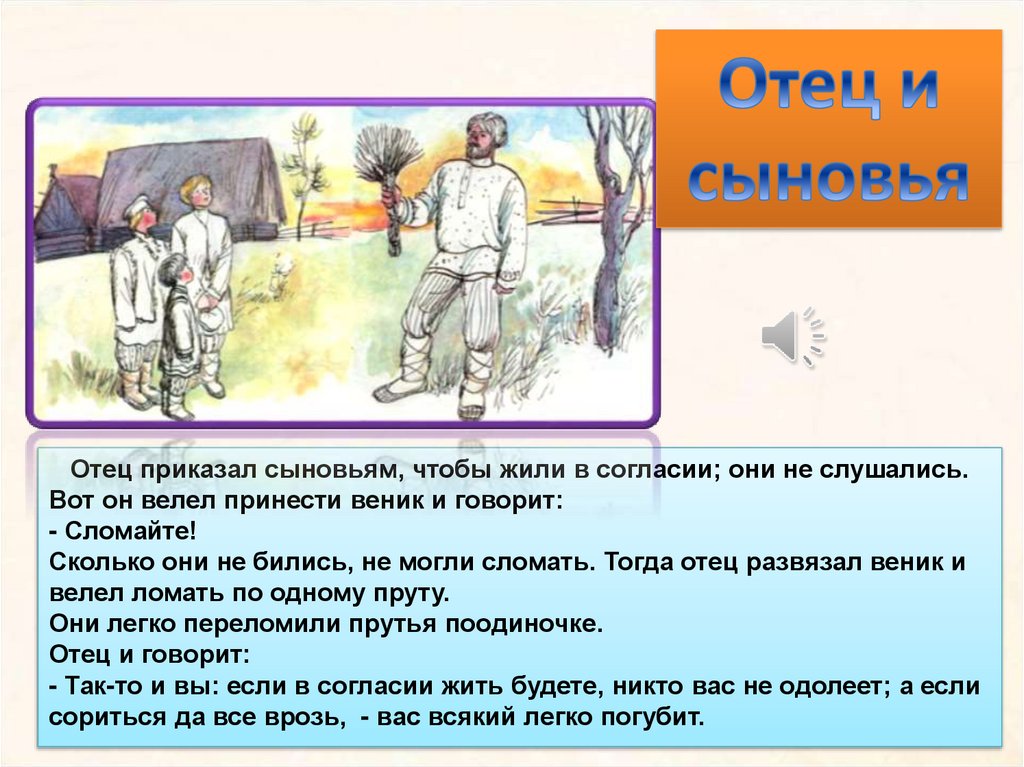 Отец и сыновья

Отец приказал сыновьям, чтобы жили в согласии; они не слушались. Вот он велел принести веник и говорит:
- Сломайте!
Сколько они не бились, не могли сломать. Тогда отец развязал веник и велел ломать по одному пруту.
Они легко переломили прутья поодиночке.
Отец и говорит:
- Так-то и вы: если в согласии жить будете, никто вас не одолеет; а если сориться да все врозь, - вас всякий легко погубит.